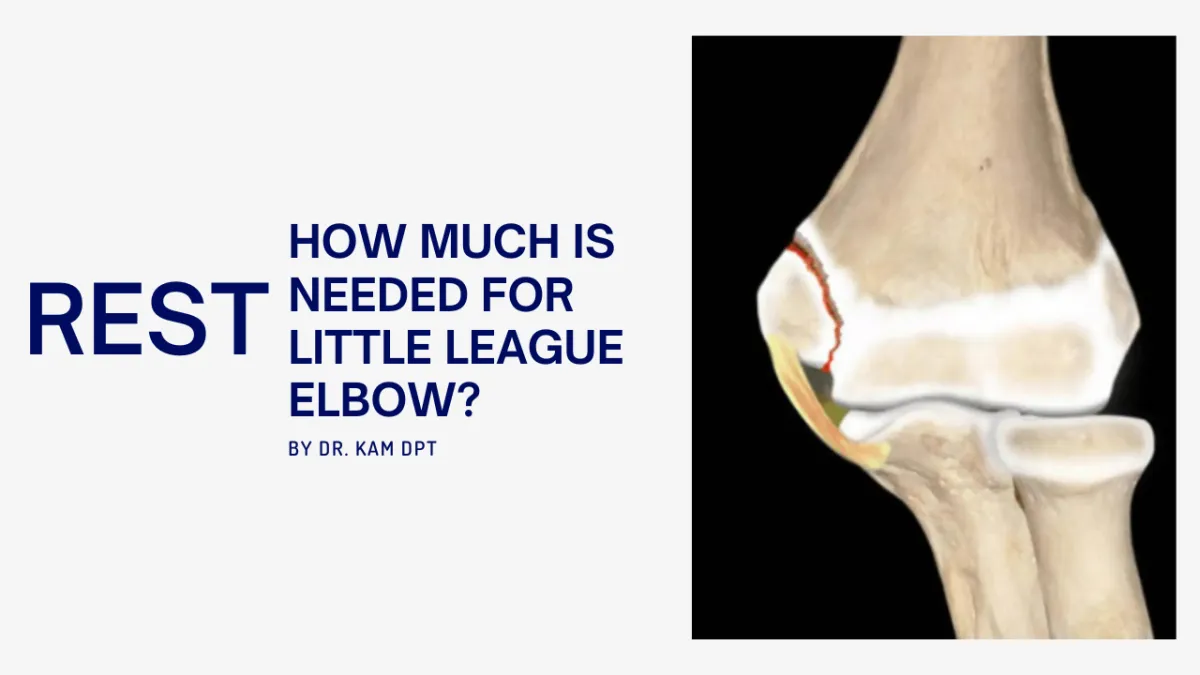 REST

HOW MUCH IS NEEDED FOR LITTLE LEAGUE ELBOW?

BY DR. KAM DPT